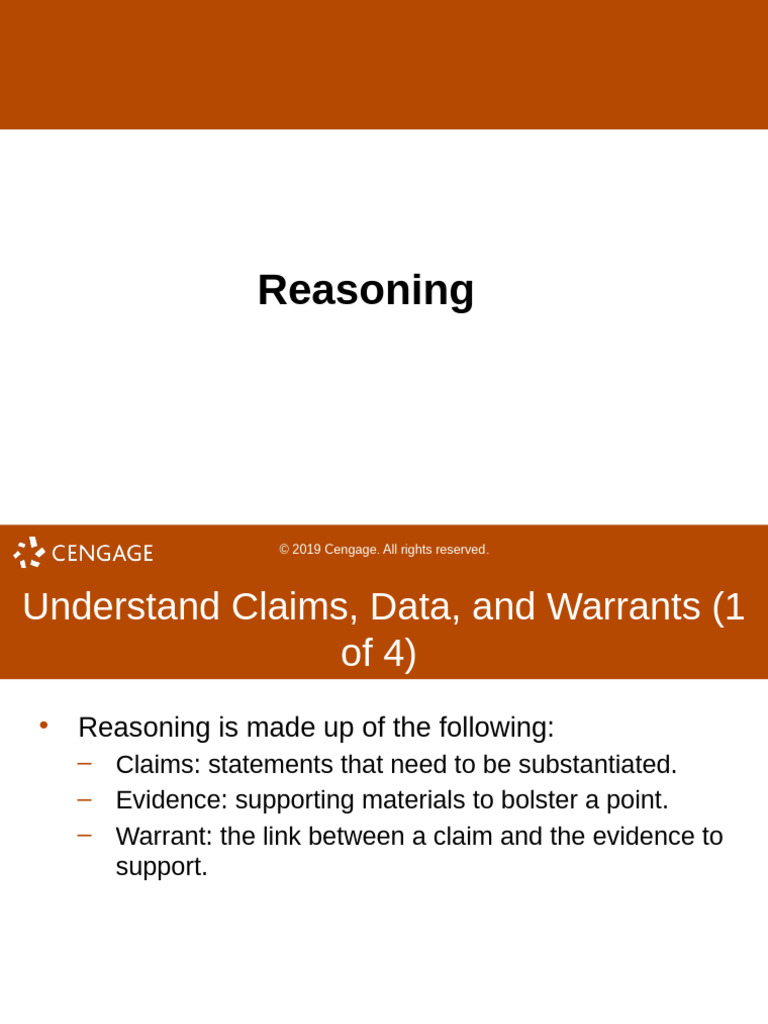 Reasoning

CENGAGE

© 2019 Cengage. All rights reserved.

Understand Claims, Data, and Warrants (1 of 4)

• Reasoning is made up of the following:
– Claims: statements that need to be substantiated.
– Evidence: supporting materials to bolster a point.
– Warrant: the link between a claim and the evidence to support.